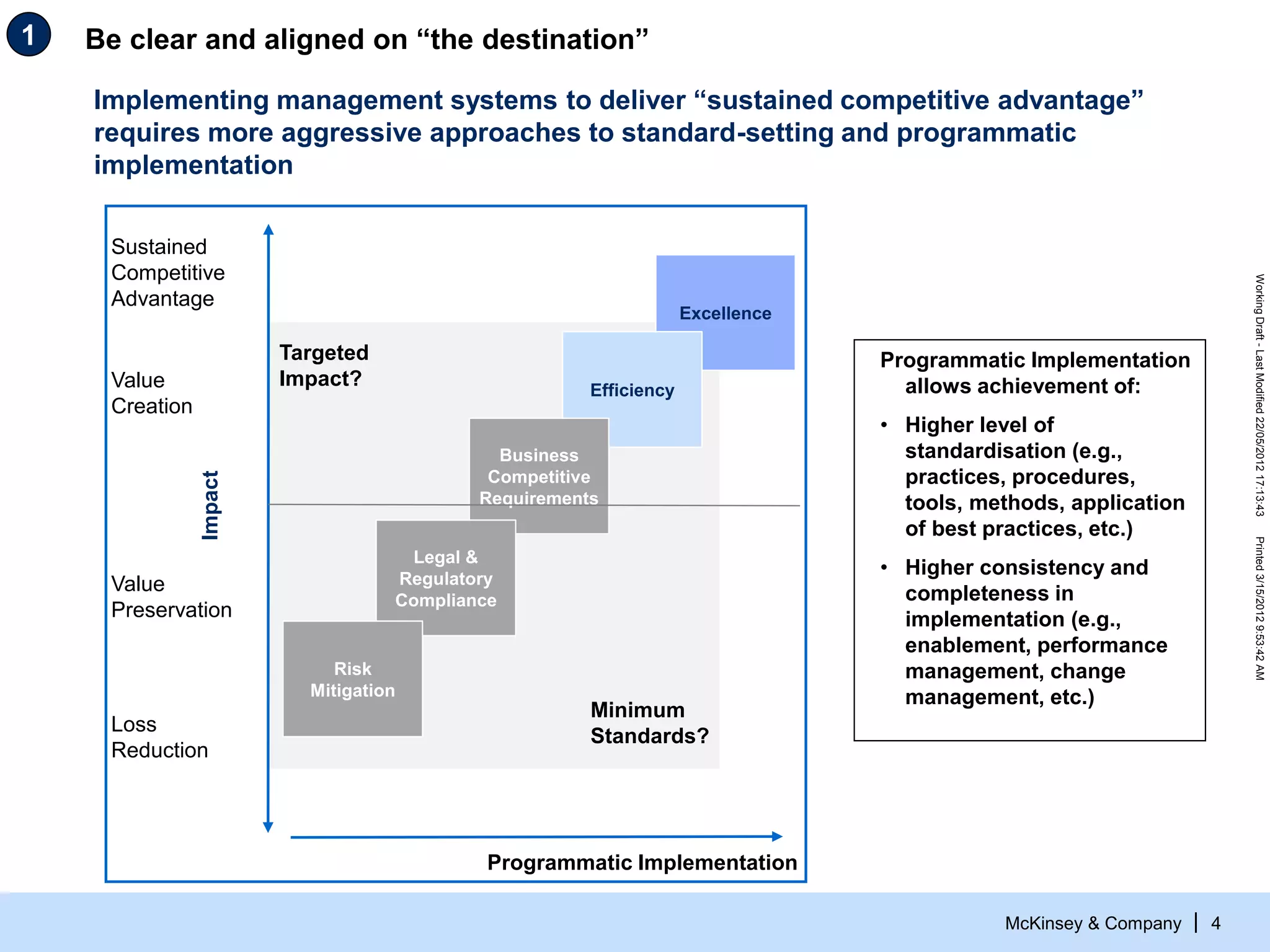 1 Be clear and aligned on “the destination”

Implementing management systems to deliver “sustained competitive advantage” requires more aggressive approaches to standard-setting and programmatic implementation

Sustained Competitive Advantage

Value Creation

Impact

Value Preservation

Loss Reduction

Targeted Impact?

Excellence

Efficiency

Business Competitive Requirements

Legal & Regulatory Compliance

Risk Mitigation

Minimum Standards?

Programmatic Implementation

Programmatic Implementation allows achievement of:

• Higher level of standardisation (e.g., practices, procedures, tools, methods, application of best practices, etc.)

• Higher consistency and completeness in implementation (e.g., enablement, performance management, change management, etc.)

Working Draft - Last Modified 22/05/2012 17:13:43 Printed 3/15/2012 9:53:42 AM

McKinsey & Company | 4